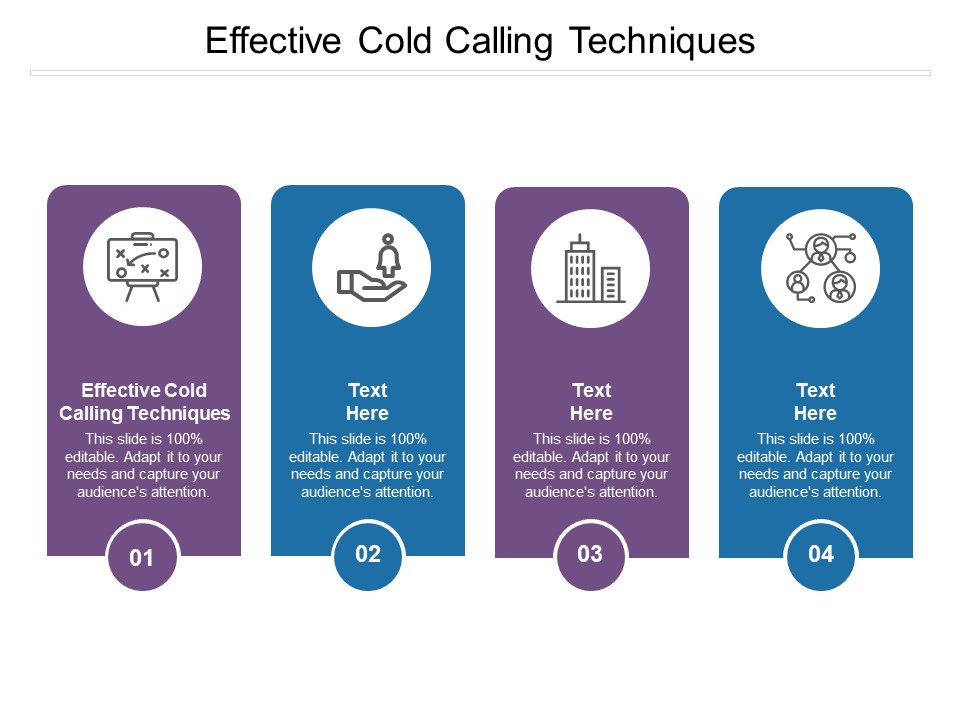 Effective Cold Calling Techniques

Effective Cold Calling Techniques
This slide is 100% editable. Adapt it to your needs and capture your audience's attention.
01

Text Here
This slide is 100% editable. Adapt it to your needs and capture your audience's attention.
02

Text Here
This slide is 100% editable. Adapt it to your needs and capture your audience's attention.
03

Text Here
This slide is 100% editable. Adapt it to your needs and capture your audience's attention.
04